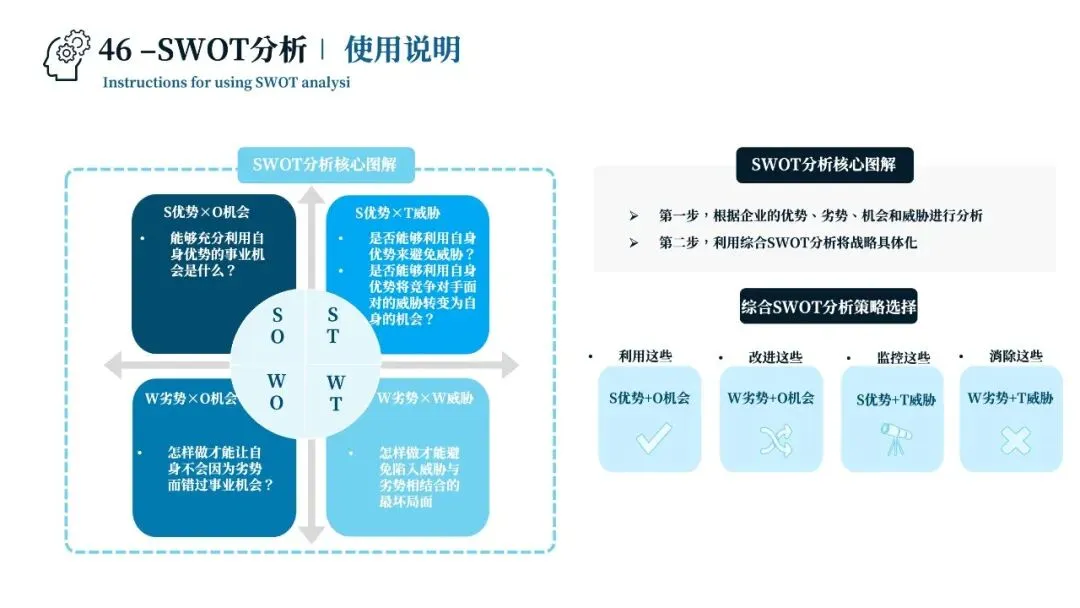 46 –SWOT分析 | 使用说明
Instructions for using SWOT analysi

SWOT分析核心图解

S优势×O机会
• 能够充分利用自身优势的事业机会是什么？

S优势×T威胁
• 是否能够利用自身优势来避免威胁？
• 是否能够利用自身优势将竞争对手面对的威胁转变为自身的机会？

S O
S T
W O
W T

W劣势×O机会
• 怎样做才能让自身不会因为劣势而错过事业机会？

W劣势×W威胁
• 怎样做才能避免陷入威胁与劣势相结合的最坏局面

SWOT分析核心图解
➢ 第一步，根据企业的优势、劣势、机会和威胁进行分析
➢ 第二步，利用综合SWOT分析将战略具体化

综合SWOT分析策略选择

• 利用这些
S优势+O机会

• 改进这些
W劣势+O机会

• 监控这些
S优势+T威胁

• 消除这些
W劣势+T威胁